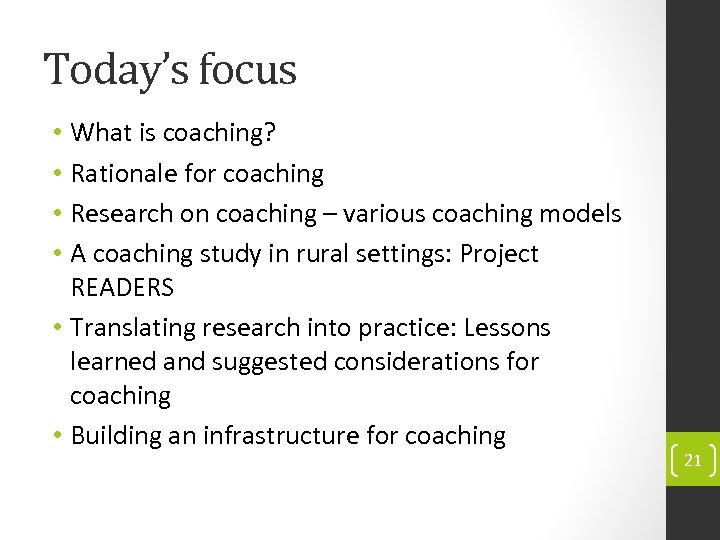 Today's focus

• What is coaching?
• Rationale for coaching
• Research on coaching – various coaching models
• A coaching study in rural settings: Project READERS
• Translating research into practice: Lessons learned and suggested considerations for coaching
• Building an infrastructure for coaching

21